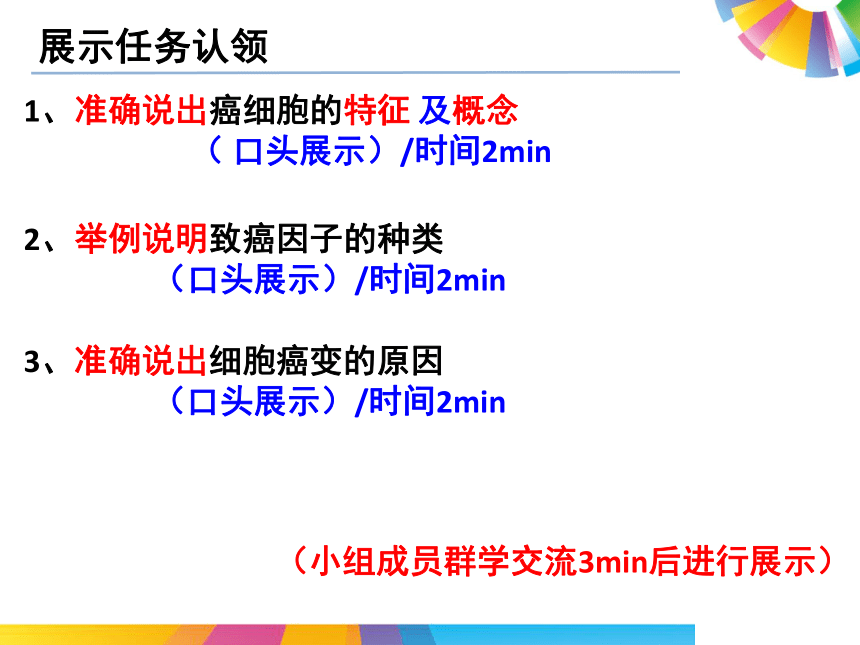 展示任务认领

1、准确说出癌细胞的特征 及概念
（ 口头展示）/时间2min

2、举例说明致癌因子的种类
（口头展示）/时间2min

3、准确说出细胞癌变的原因
（口头展示）/时间2min

（小组成员群学交流3min后进行展示）